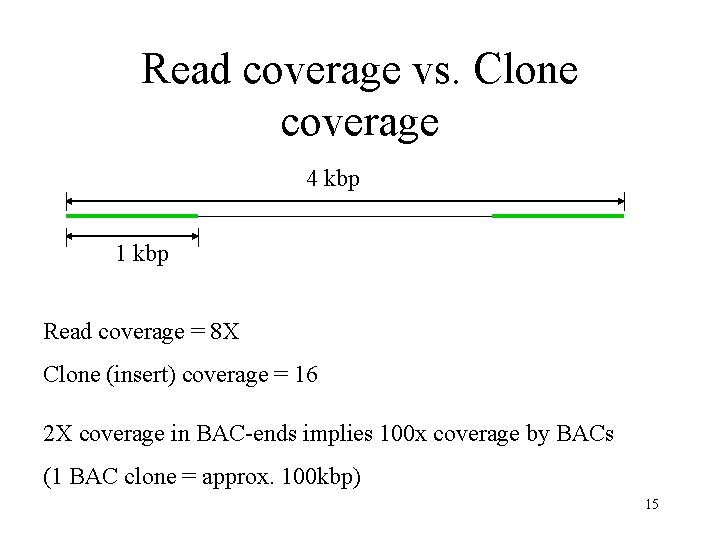 Read coverage vs. Clone coverage

4 kbp

1 kbp

Read coverage = 8X

Clone (insert) coverage = 16

2X coverage in BAC-ends implies 100x coverage by BACs

(1 BAC clone = approx. 100kbp)

15